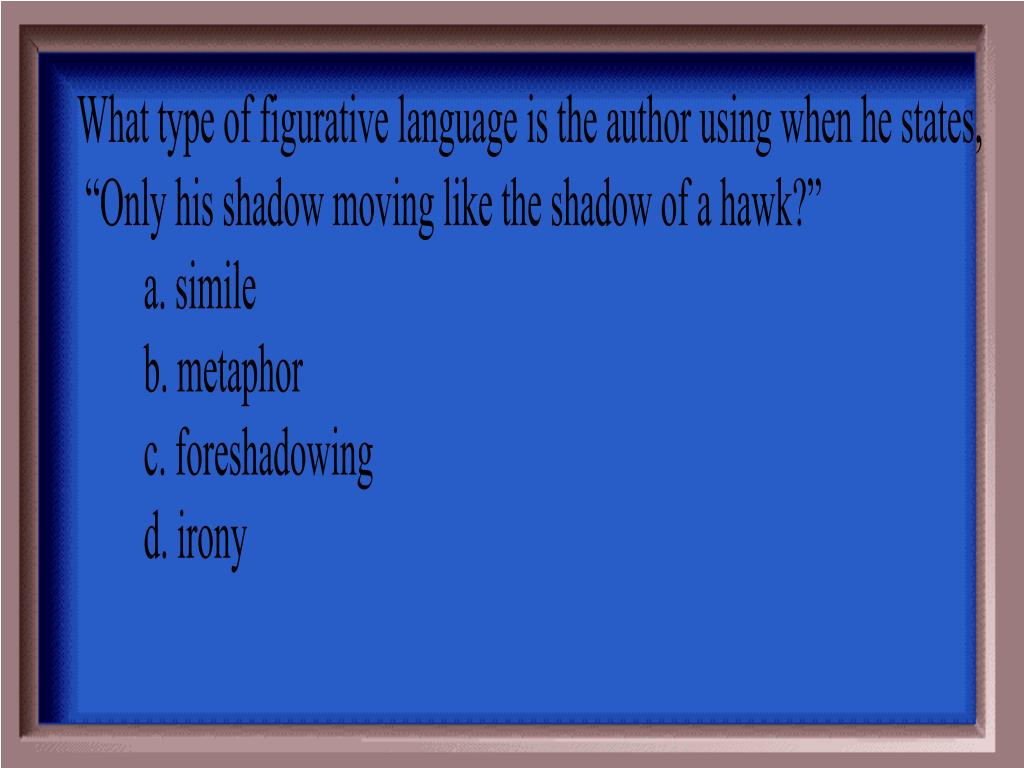 What type of figurative language is the author using when he states, “Only his shadow moving like the shadow of a hawk?”

a. simile

b. metaphor

c. foreshadowing

d. irony